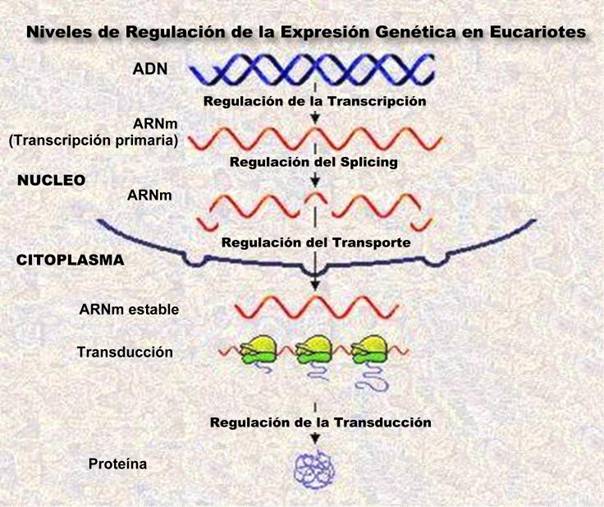 Niveles de Regulación de la Expresión Genética en Eucariotes

ADN

Regulación de la Transcripción

ARNm
(Transcripción primaria)

Regulación del Splicing

NUCLEO

ARNm

Regulación del Transporte

CITOPLASMA

ARNm estable

Transducción

Regulación de la Transducción

Proteína